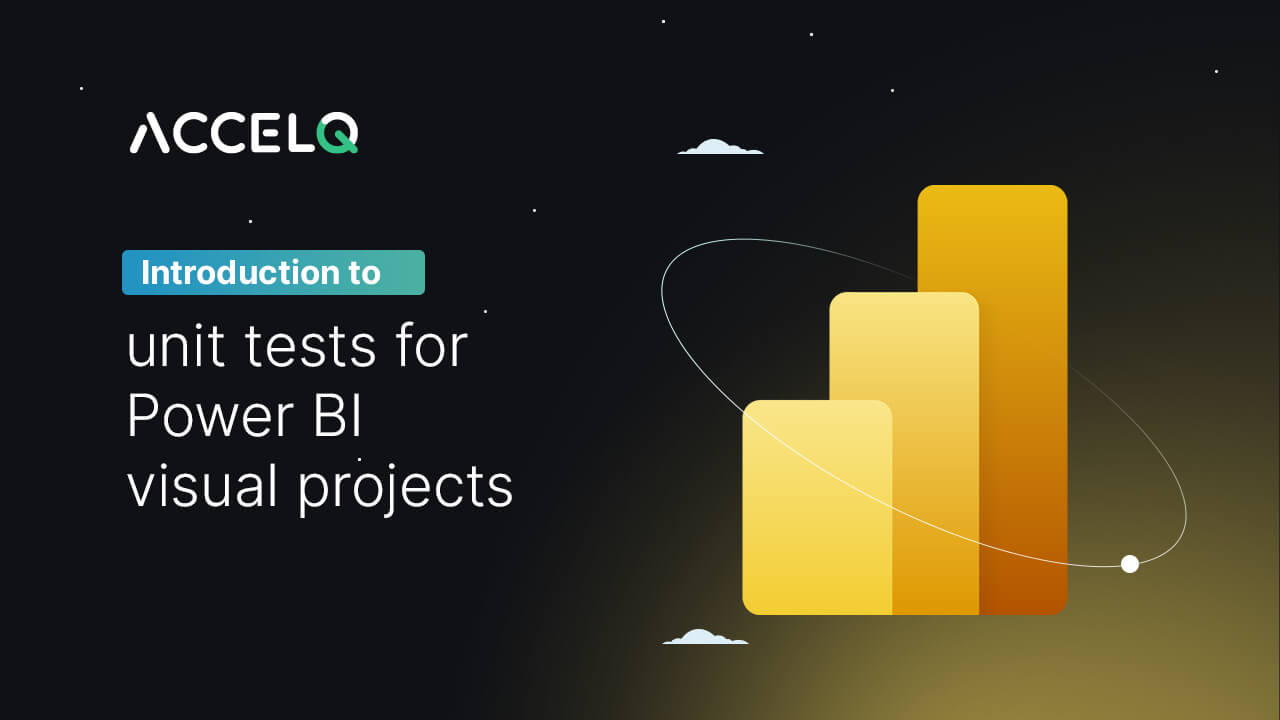 ACCELQ

Introduction to

unit tests for Power BI visual projects